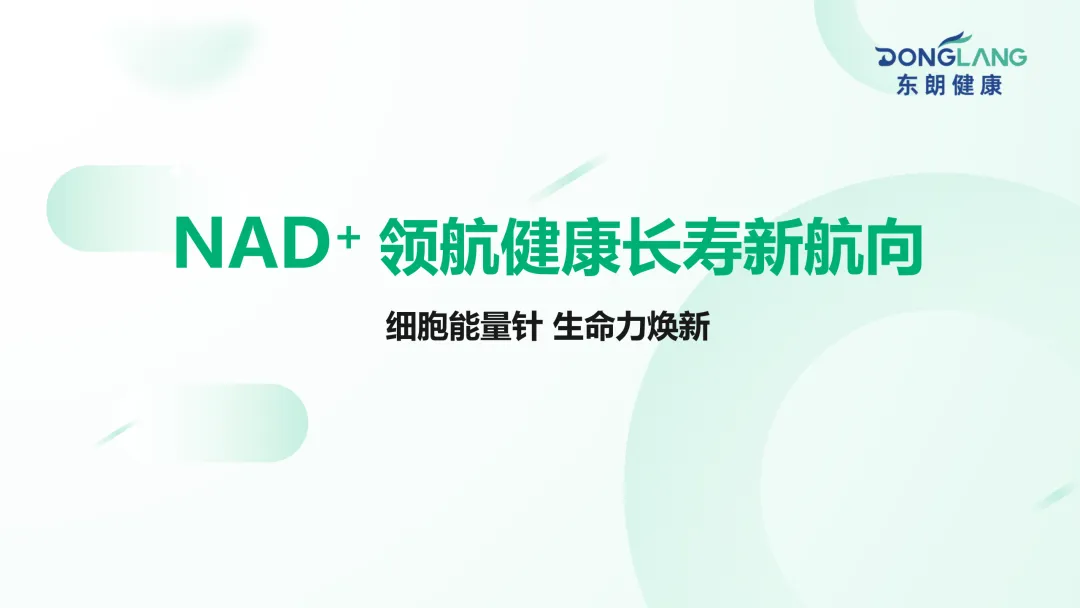 DONGLANG
东朗健康

$NAD^+$ 领航健康长寿新航向

细胞能量针 生命力焕新